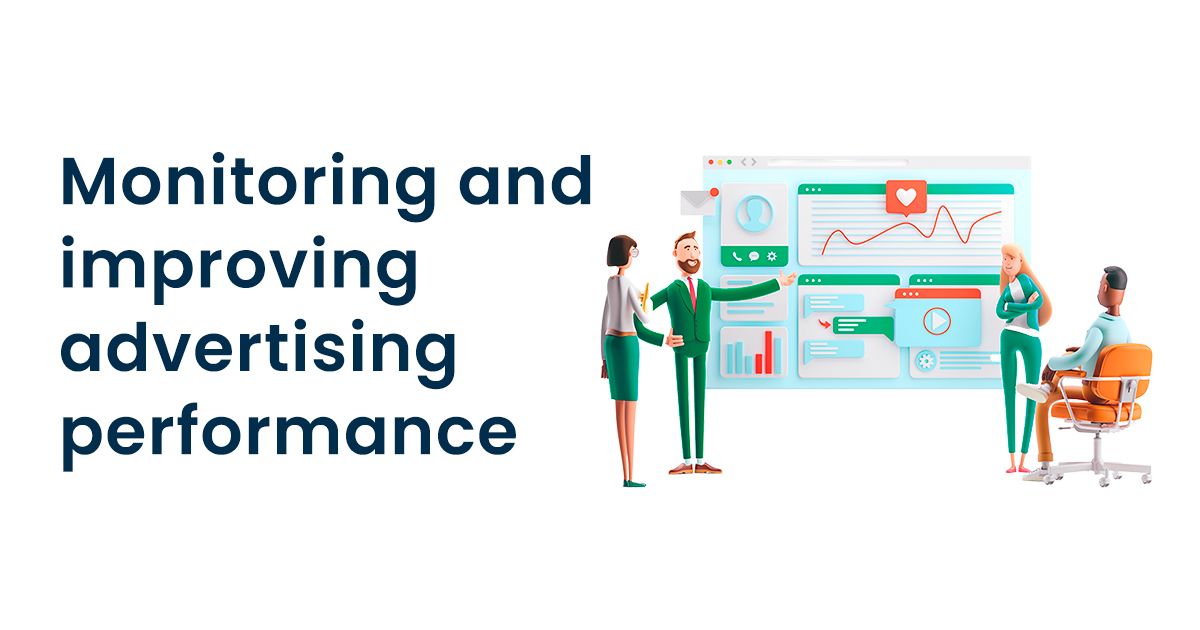 Monitoring and improving advertising performance